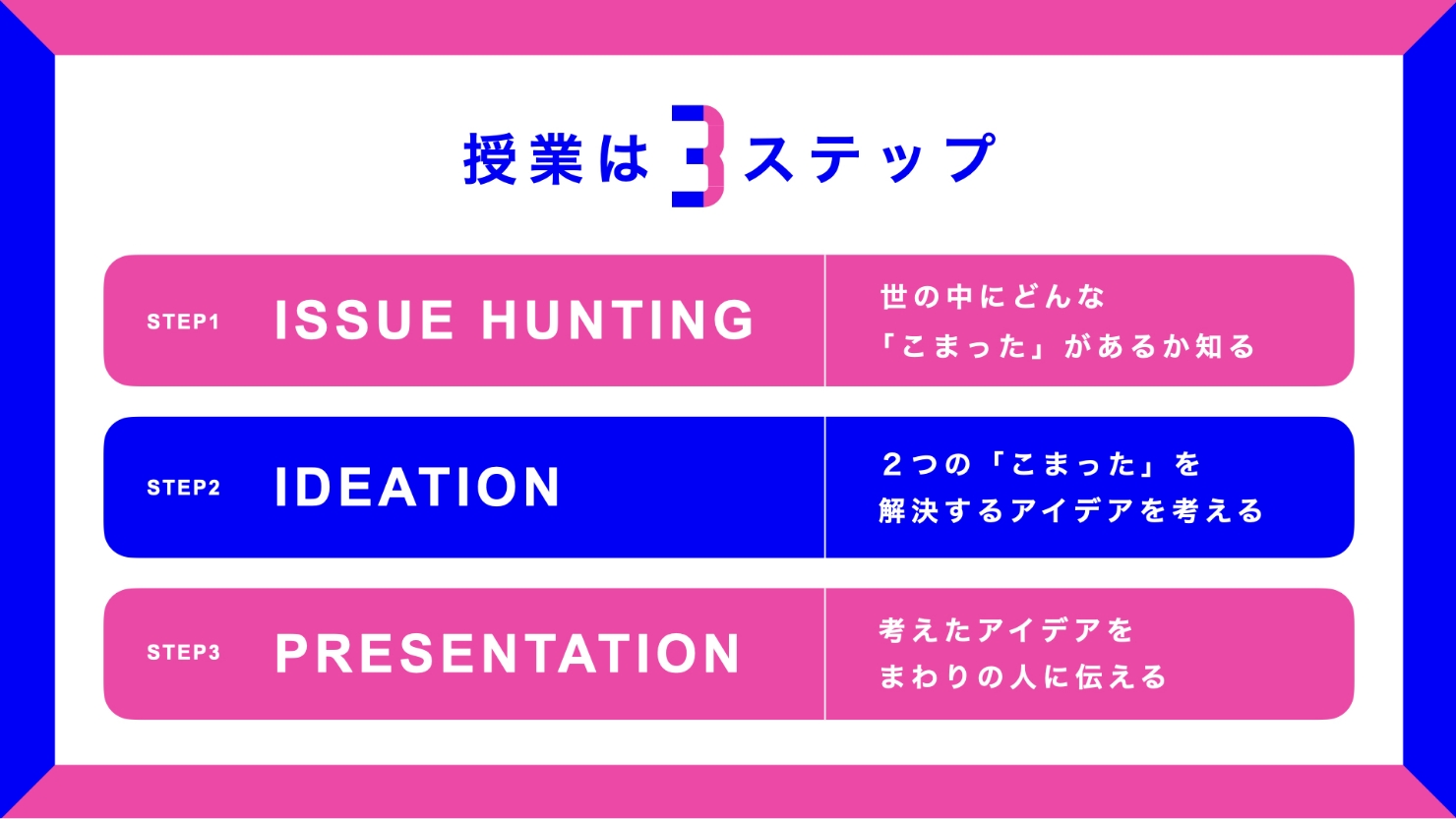 授業は3ステップ

STEP1 ISSUE HUNTING
世の中にどんな「こまった」があるか知る

STEP2 IDEATION
２つの「こまった」を解決するアイデアを考える

STEP3 PRESENTATION
考えたアイデアをまわりの人に伝える